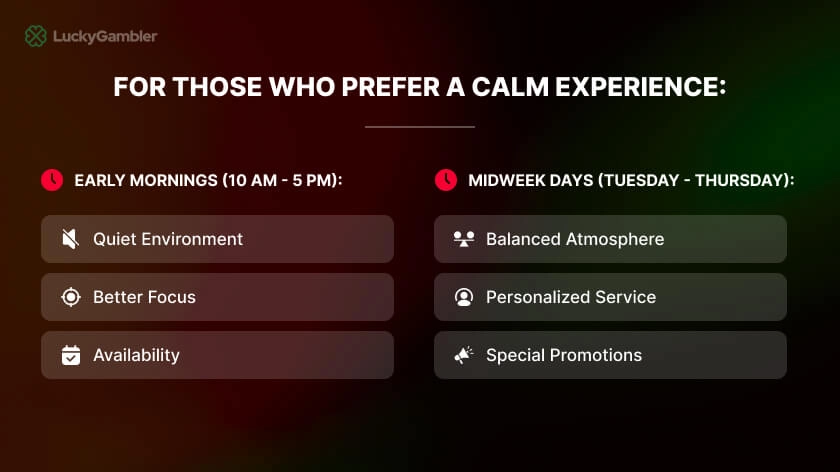 LuckyGambler

FOR THOSE WHO PREFER A CALM EXPERIENCE:

EARLY MORNINGS (10 AM - 5 PM):

Quiet Environment

Better Focus

Availability

MIDWEEK DAYS (TUESDAY - THURSDAY):

Balanced Atmosphere

Personalized Service

Special Promotions